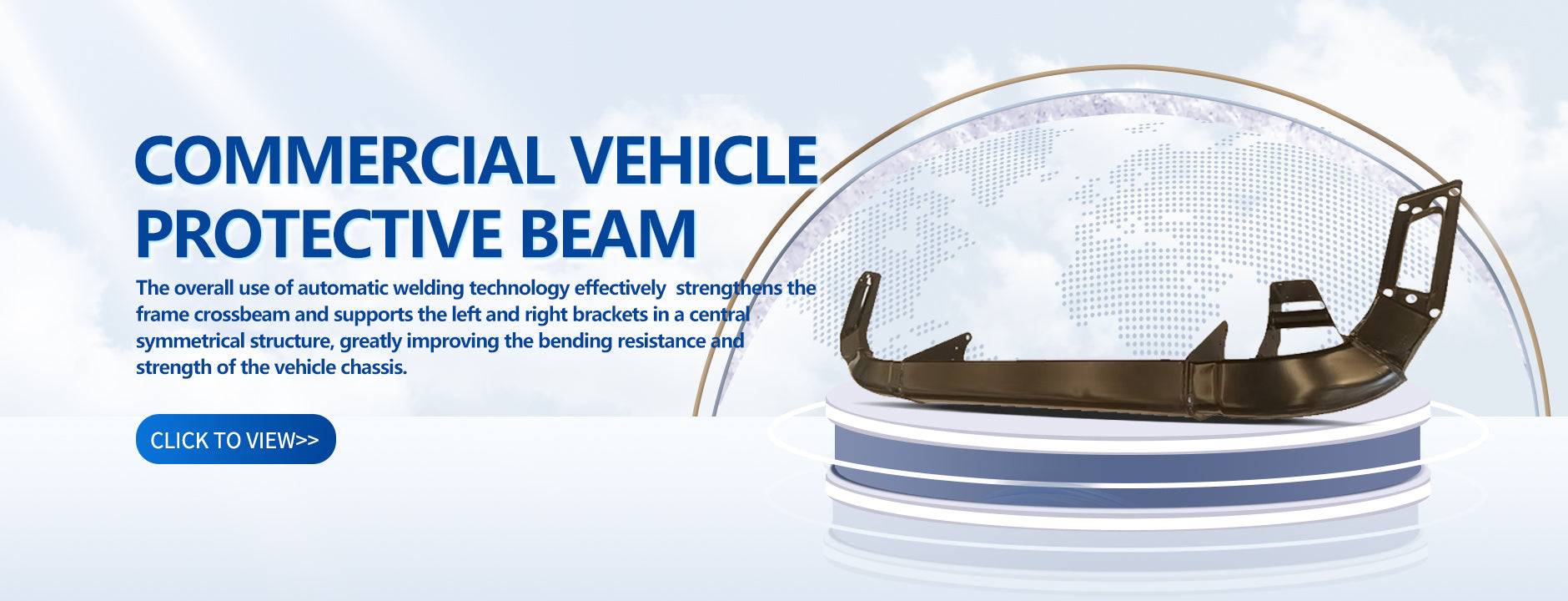 COMMERCIAL VEHICLE PROTECTIVE BEAM

The overall use of automatic welding technology effectively strengthens the frame crossbeam and supports the left and right brackets in a central symmetrical structure, greatly improving the bending resistance and strength of the vehicle chassis.

CLICK TO VIEW>>